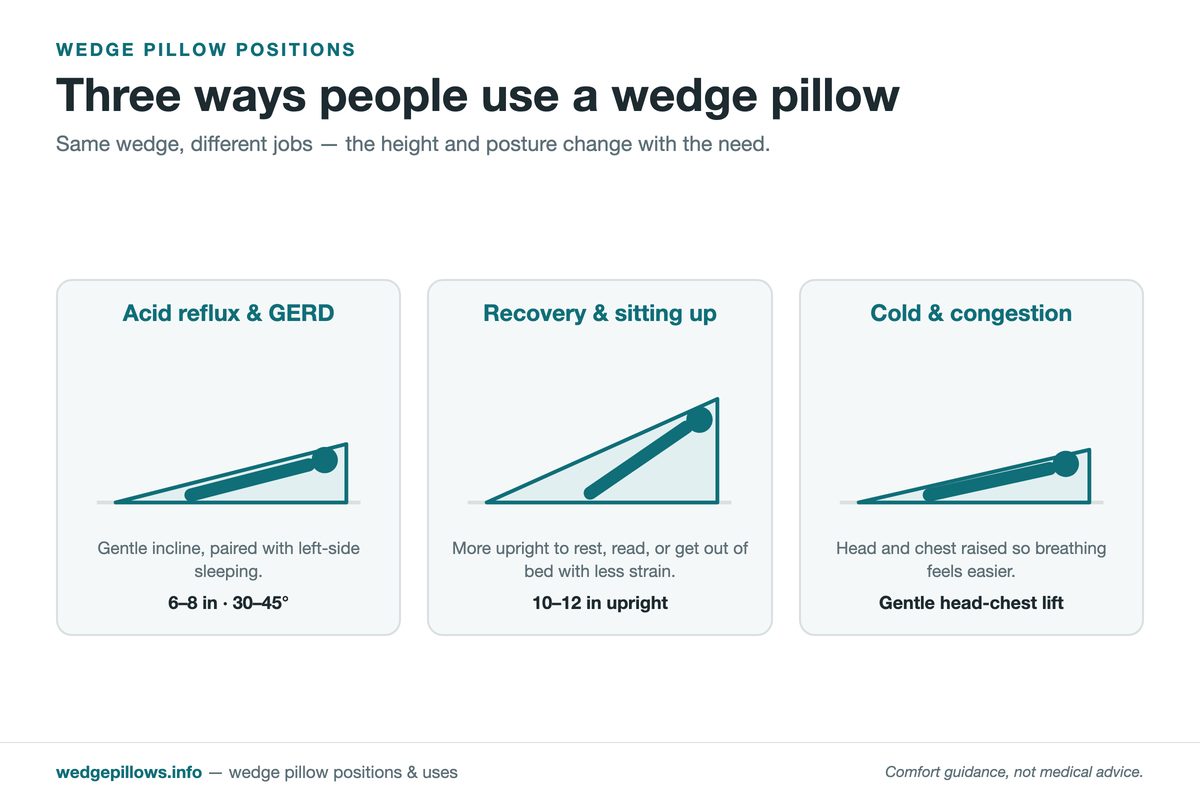 WEDGE PILLOW POSITIONS

Three ways people use a wedge pillow

Same wedge, different jobs — the height and posture change with the need.

Acid reflux & GERD

Gentle incline, paired with left-side sleeping.

6–8 in · 30–45°

Recovery & sitting up

More upright to rest, read, or get out of bed with less strain.

10–12 in upright

Cold & congestion

Head and chest raised so breathing feels easier.

Gentle head-chest lift

wedgepillows.info — wedge pillow positions & uses

Comfort guidance, not medical advice.